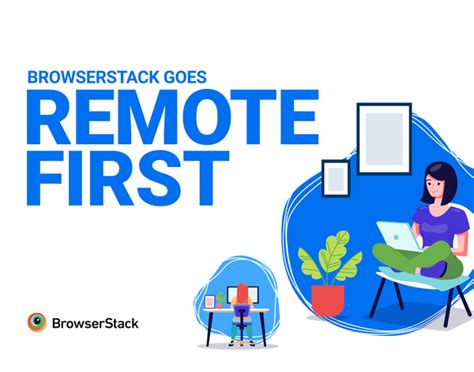 BROWSERSTACK GOES
REMOTE
FIRST

BrowserStack